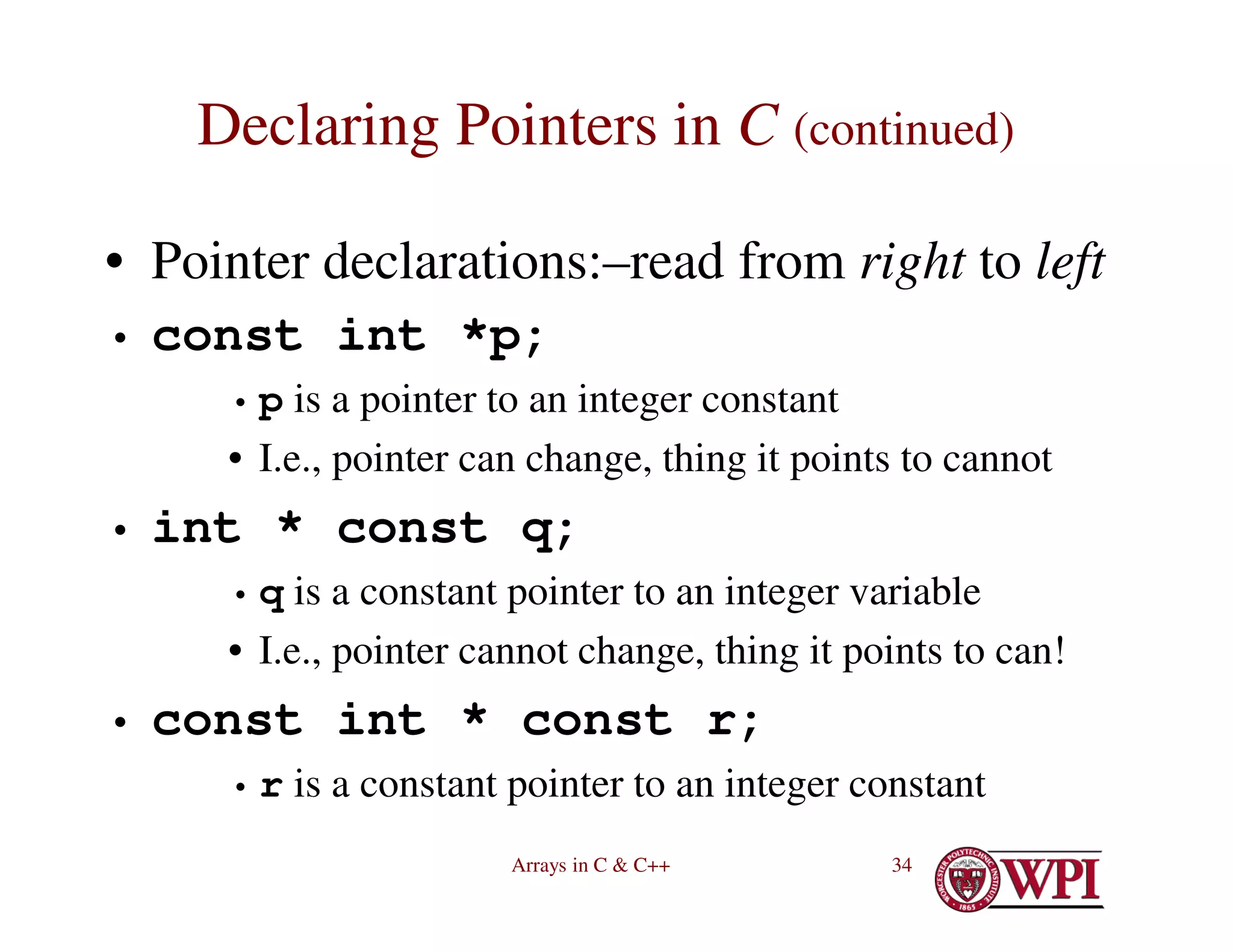 Declaring Pointers in C (continued)

• Pointer declarations:–read from right to left

• const int *p;

• p is a pointer to an integer constant

• I.e., pointer can change, thing it points to cannot

• int * const q;

• q is a constant pointer to an integer variable

• I.e., pointer cannot change, thing it points to can!

• const int * const r;

• r is a constant pointer to an integer constant

Arrays in C & C++ 34

WORCESTER POLYTECHNIC INSTITUTE 1865 WPI